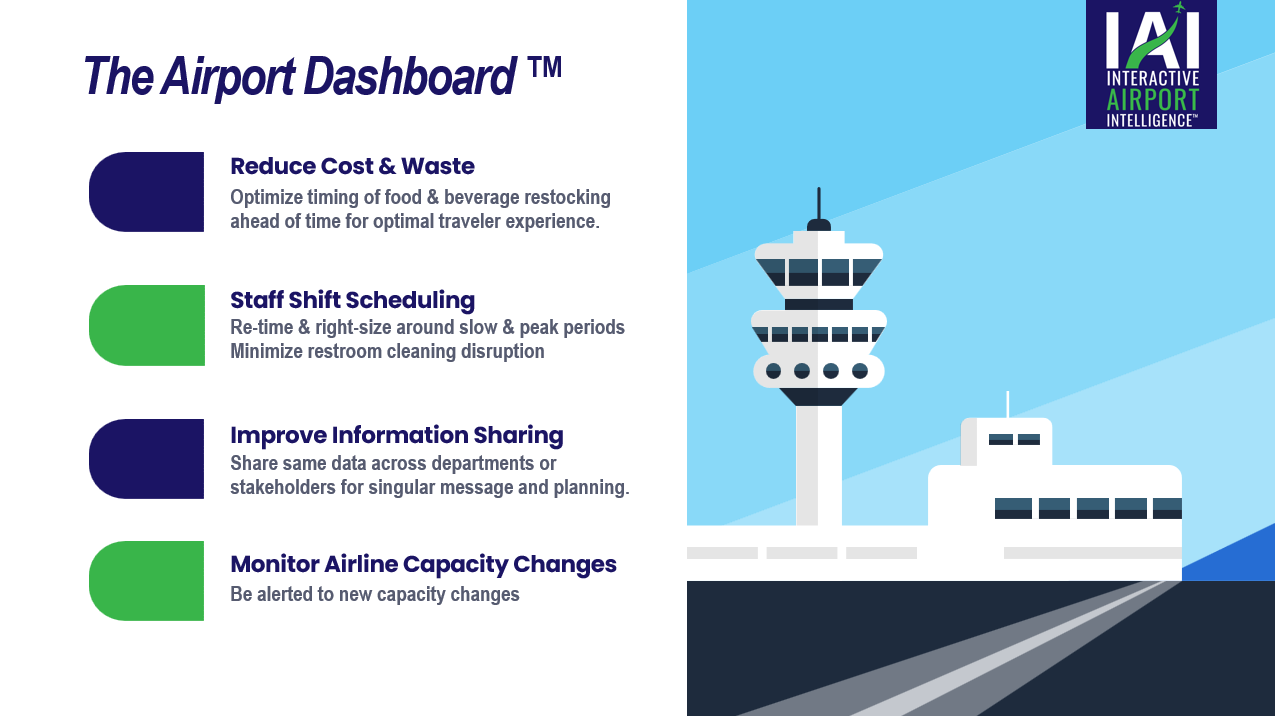 The Airport Dashboard ™

IAI
INTERACTIVE
AIRPORT
INTELLIGENCE™

Reduce Cost & Waste
Optimize timing of food & beverage restocking ahead of time for optimal traveler experience.

Staff Shift Scheduling
Re-time & right-size around slow & peak periods
Minimize restroom cleaning disruption

Improve Information Sharing
Share same data across departments or stakeholders for singular message and planning.

Monitor Airline Capacity Changes
Be alerted to new capacity changes